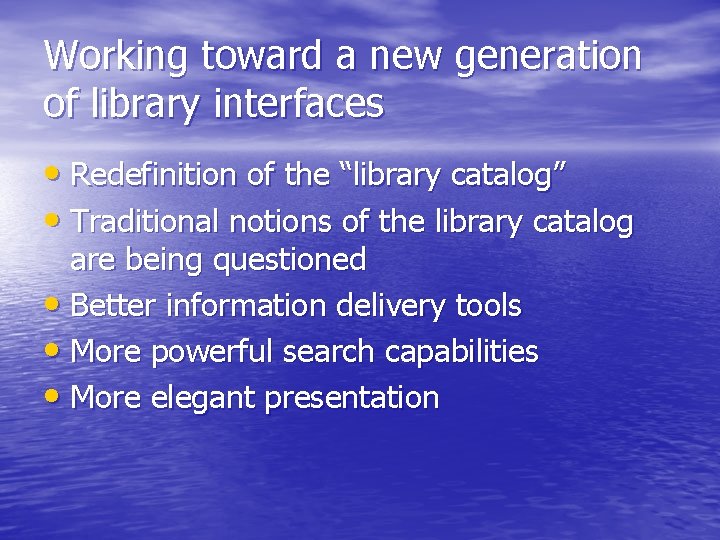 Working toward a new generation of library interfaces

• Redefinition of the “library catalog”
• Traditional notions of the library catalog are being questioned
• Better information delivery tools
• More powerful search capabilities
• More elegant presentation